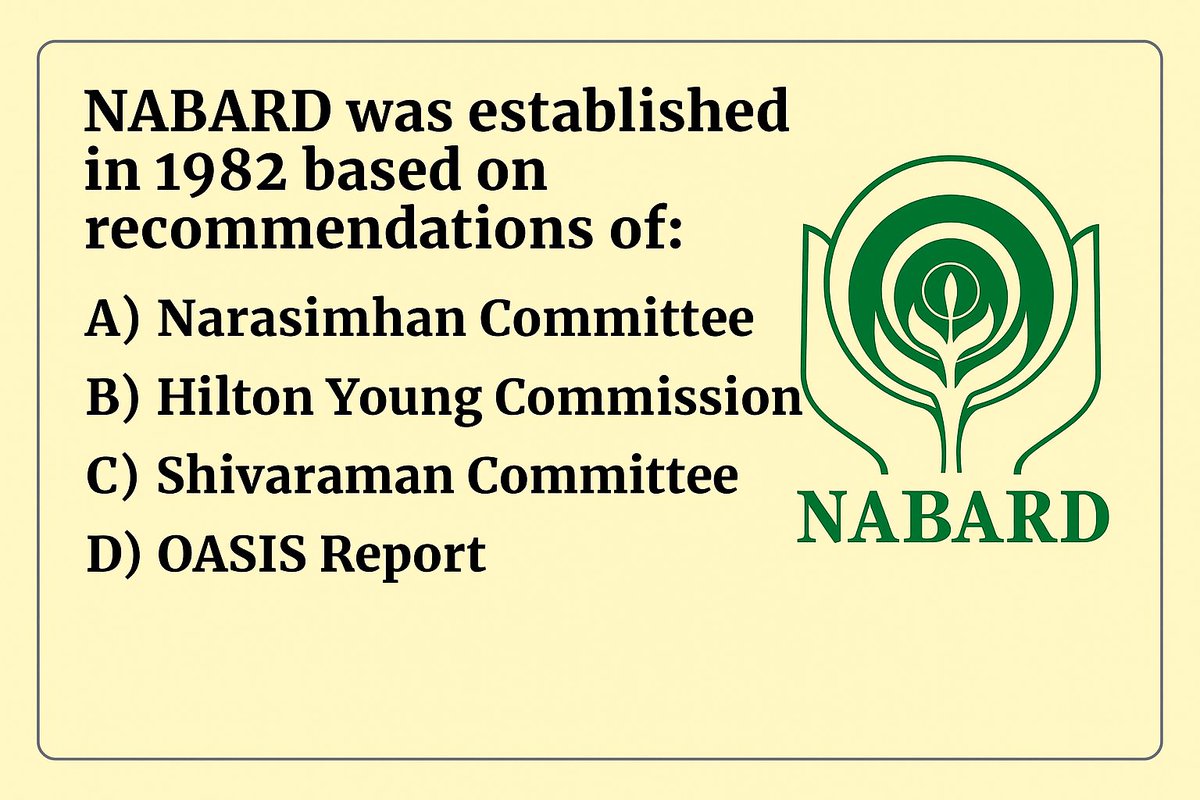 NABARD was established in 1982 based on recommendations of:

A) Narasimhan Committee

B) Hilton Young Commission

C) Shivaraman Committee

D) OASIS Report

NABARD